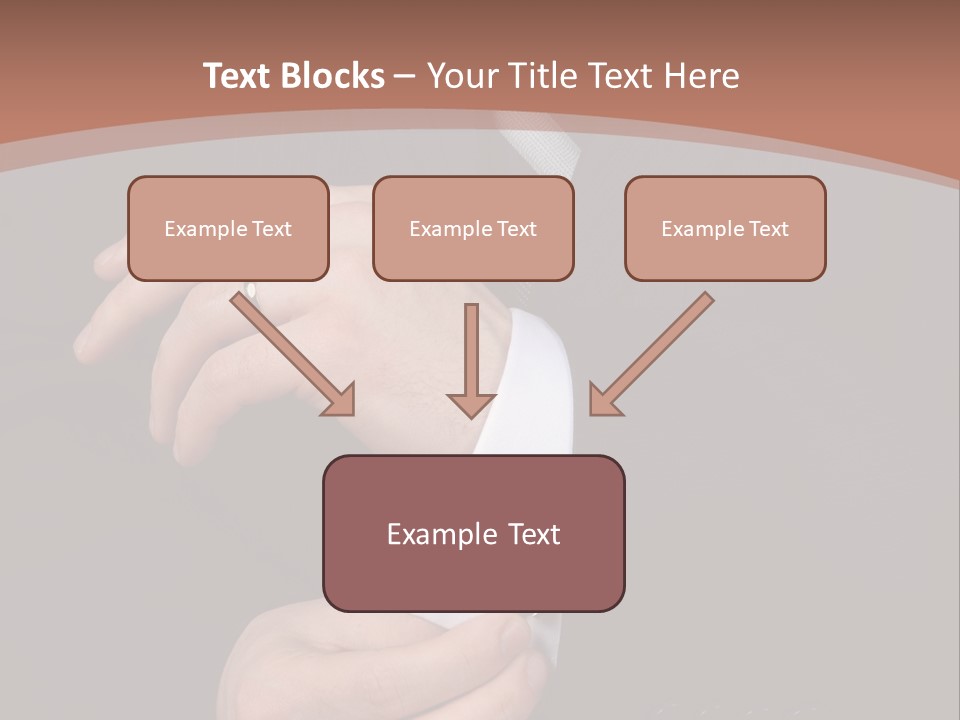 Text Blocks – Your Title Text Here

Example Text

Example Text

Example Text

Example Text